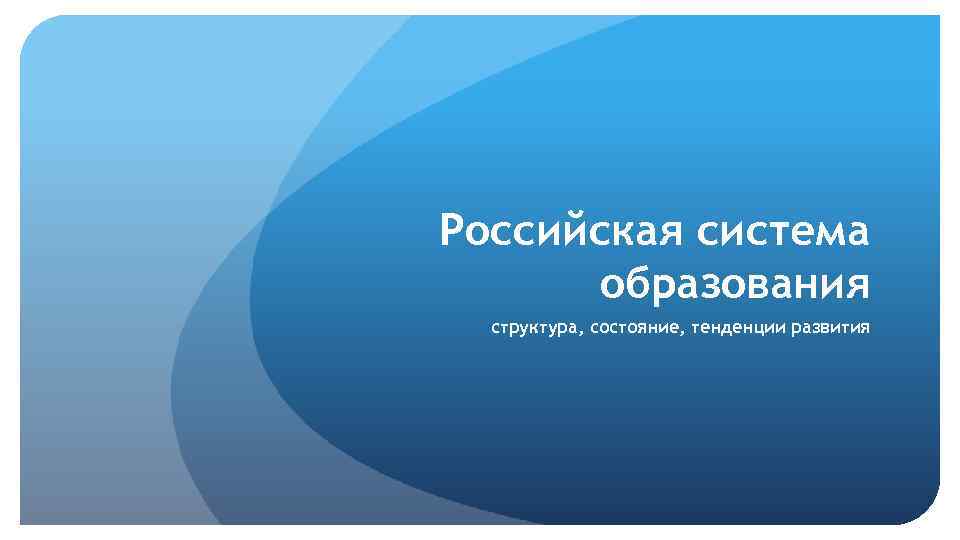 Российская система образования

структура, состояние, тенденции развития